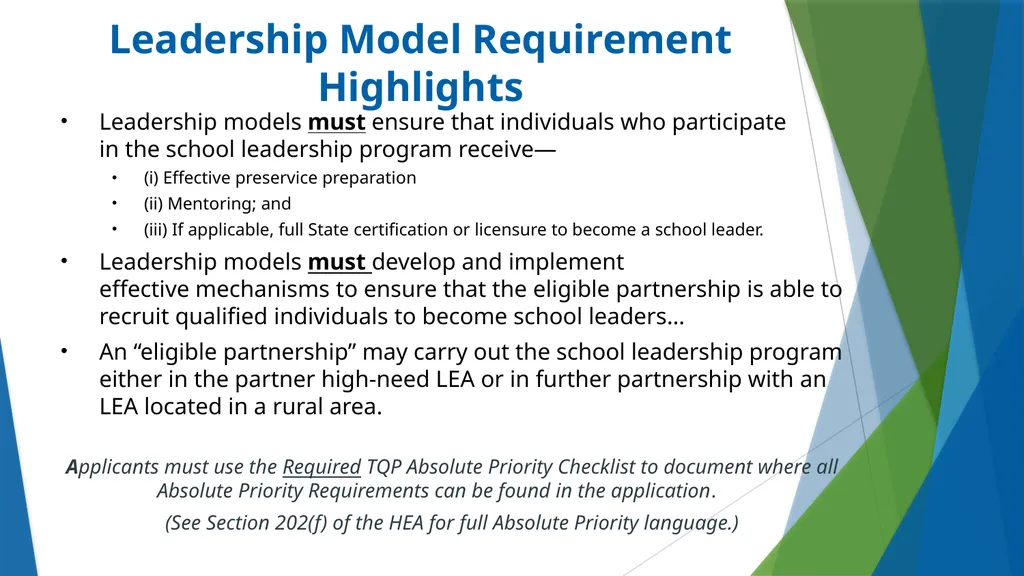 Leadership Model Requirement Highlights

• Leadership models must ensure that individuals who participate in the school leadership program receive—
  • (i) Effective preservice preparation
  • (ii) Mentoring; and
  • (iii) If applicable, full State certification or licensure to become a school leader.
• Leadership models must develop and implement effective mechanisms to ensure that the eligible partnership is able to recruit qualified individuals to become school leaders…
• An “eligible partnership” may carry out the school leadership program either in the partner high-need LEA or in further partnership with an LEA located in a rural area.

Applicants must use the Required TQP Absolute Priority Checklist to document where all Absolute Priority Requirements can be found in the application.

(See Section 202(f) of the HEA for full Absolute Priority language.)